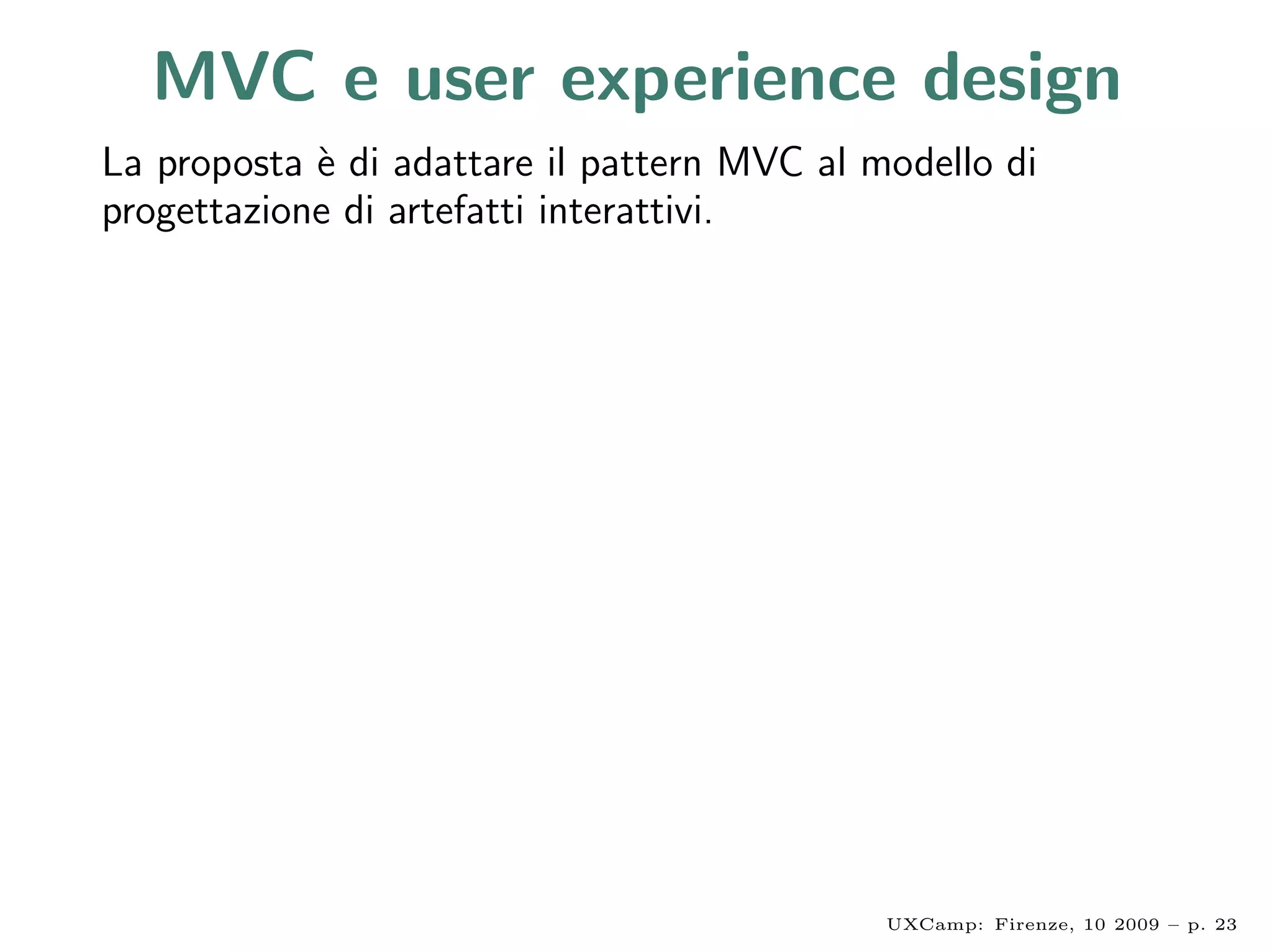 MVC e user experience design

La proposta è di adattare il pattern MVC al modello di progettazione di artefatti interattivi.

UXCamp: Firenze, 10 2009 – p. 23